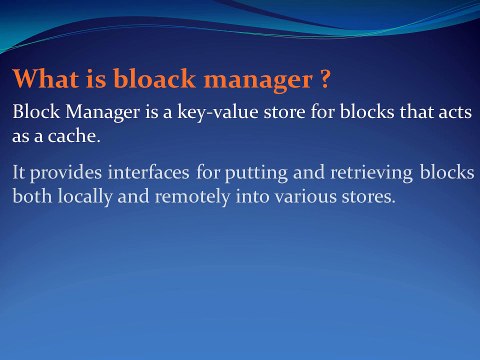 What is bloack manager ?

Block Manager is a key-value store for blocks that acts as a cache.

It provides interfaces for putting and retrieving blocks both locally and remotely into various stores.